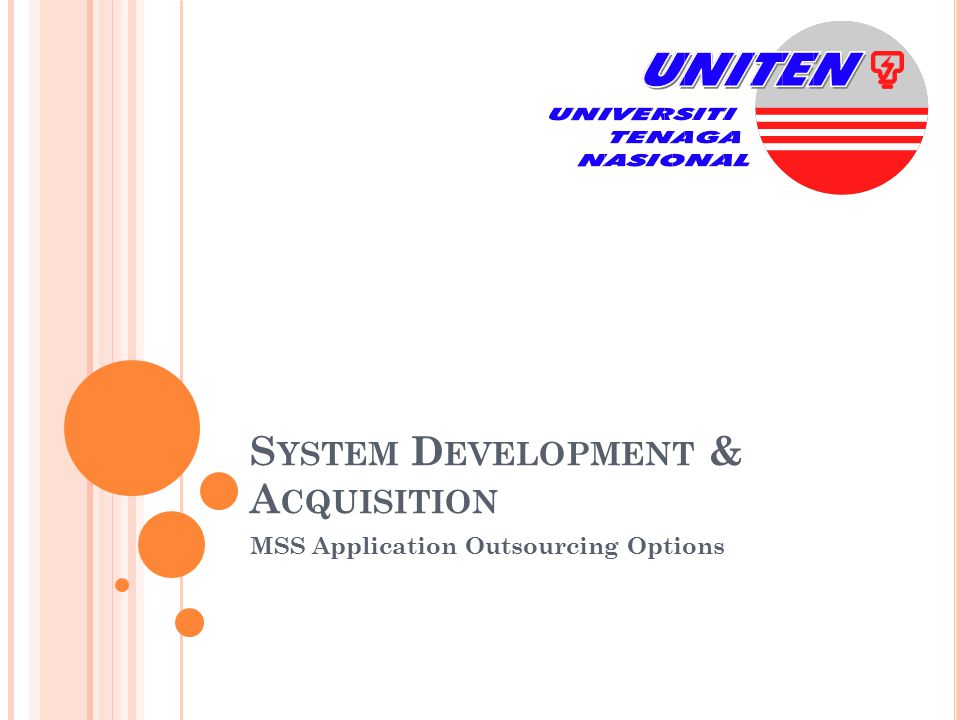 UNITEN
UNIVERSITI
TENAGA
NASIONAL

SYSTEM DEVELOPMENT & ACQUISITION

MSS Application Outsourcing Options